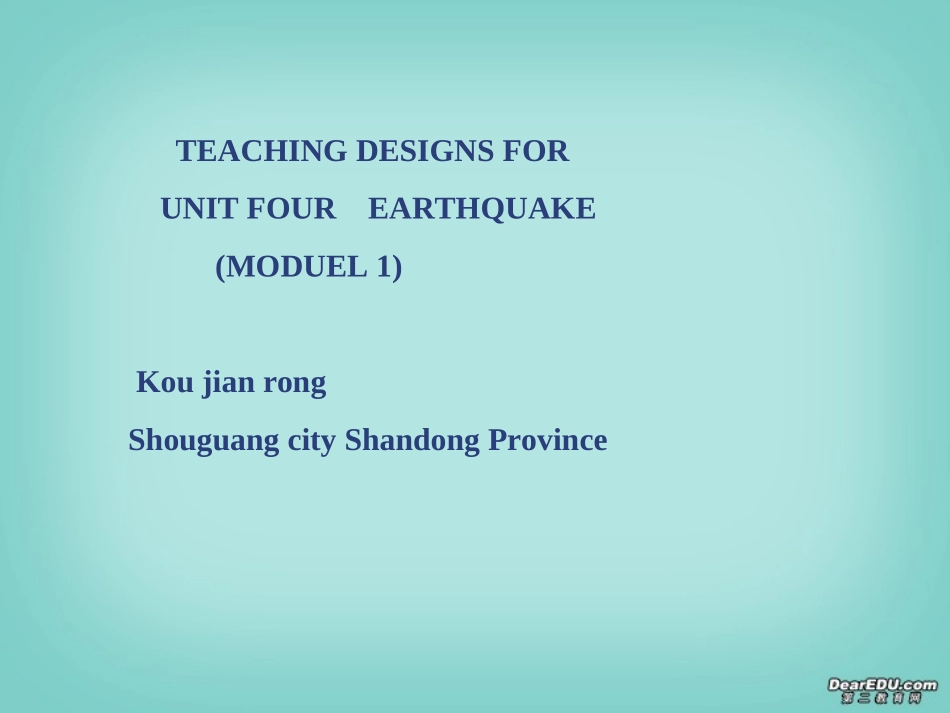 TEACHING DESIGNS FOR
UNIT FOUR EARTHQUAKE
(MODUEL 1)

Kou jian rong
Shouguang city Shandong Province

DearEDU.com
第二教育网